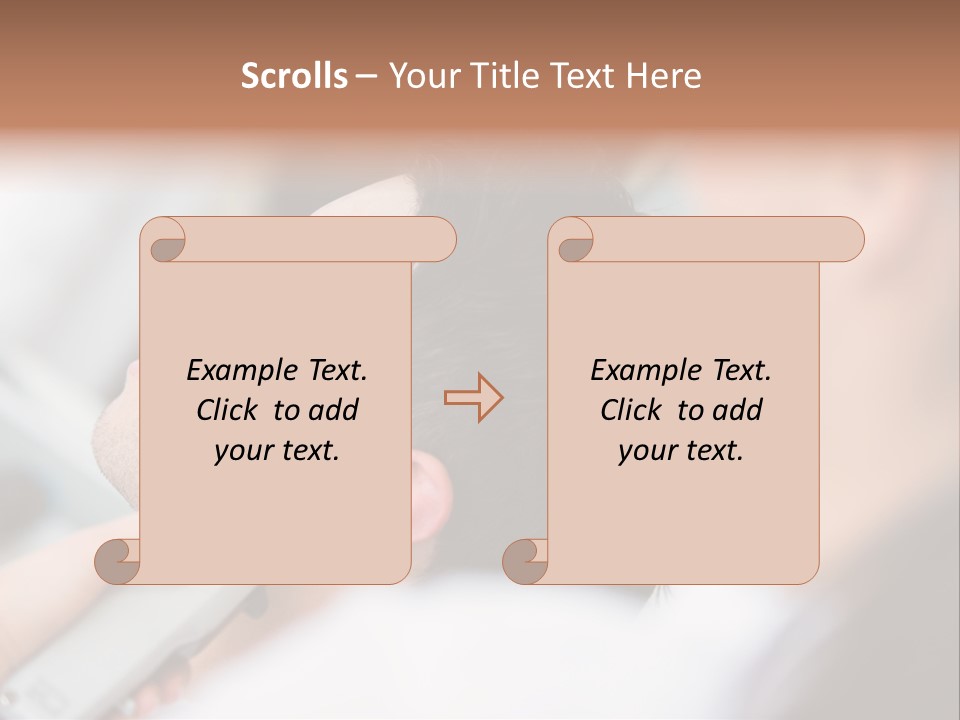 Scrolls – Your Title Text Here

Example Text. Click to add your text.

Example Text. Click to add your text.